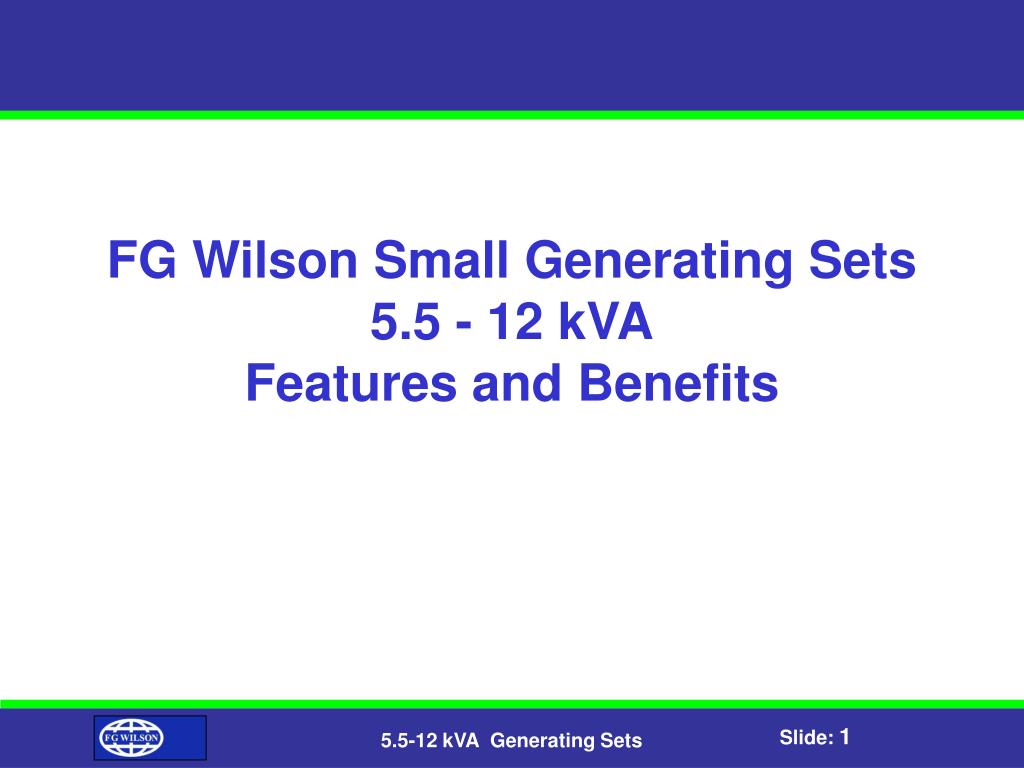 FG Wilson Small Generating Sets
5.5 - 12 kVA
Features and Benefits

FG WILSON

5.5-12 kVA Generating Sets

Slide: 1